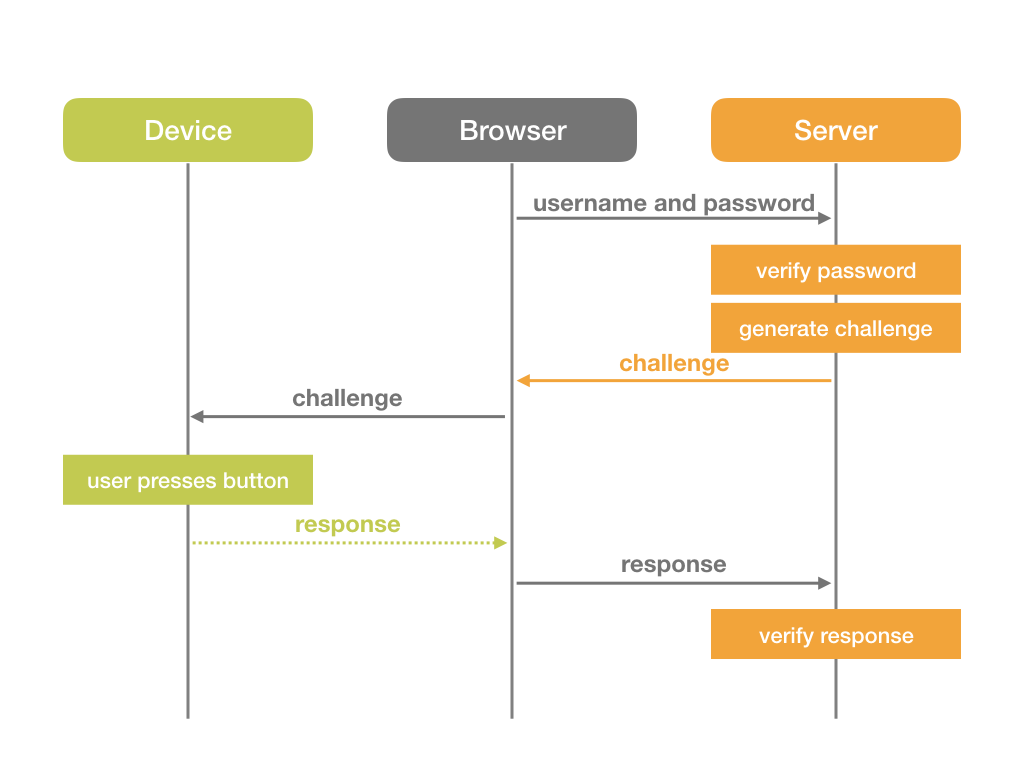 Device

Browser

Server

username and password

verify password

generate challenge

challenge

challenge

user presses button

response

response

verify response